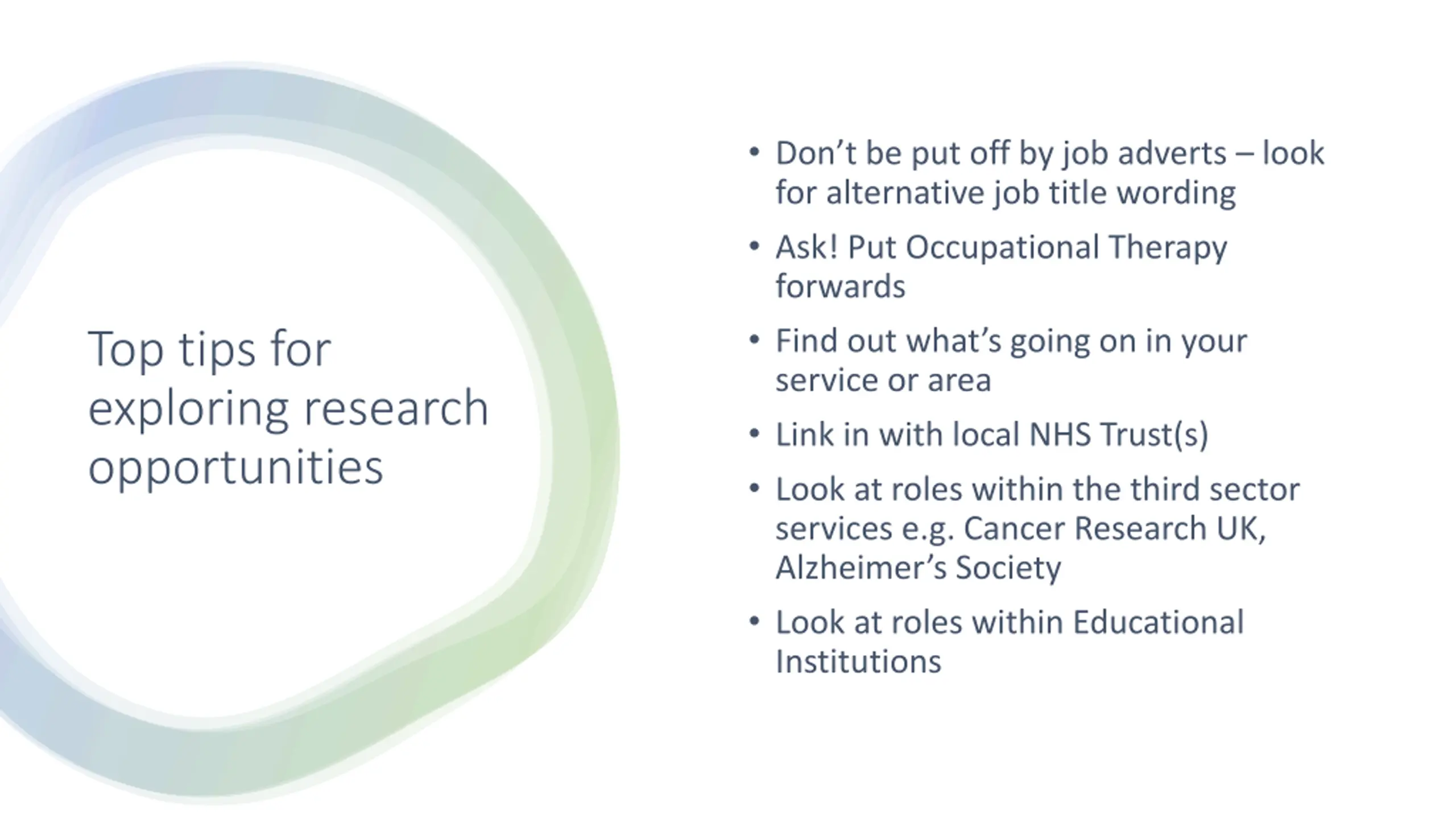 Top tips for exploring research opportunities

• Don’t be put off by job adverts – look for alternative job title wording
• Ask! Put Occupational Therapy forwards
• Find out what’s going on in your service or area
• Link in with local NHS Trust(s)
• Look at roles within the third sector services e.g. Cancer Research UK, Alzheimer’s Society
• Look at roles within Educational Institutions